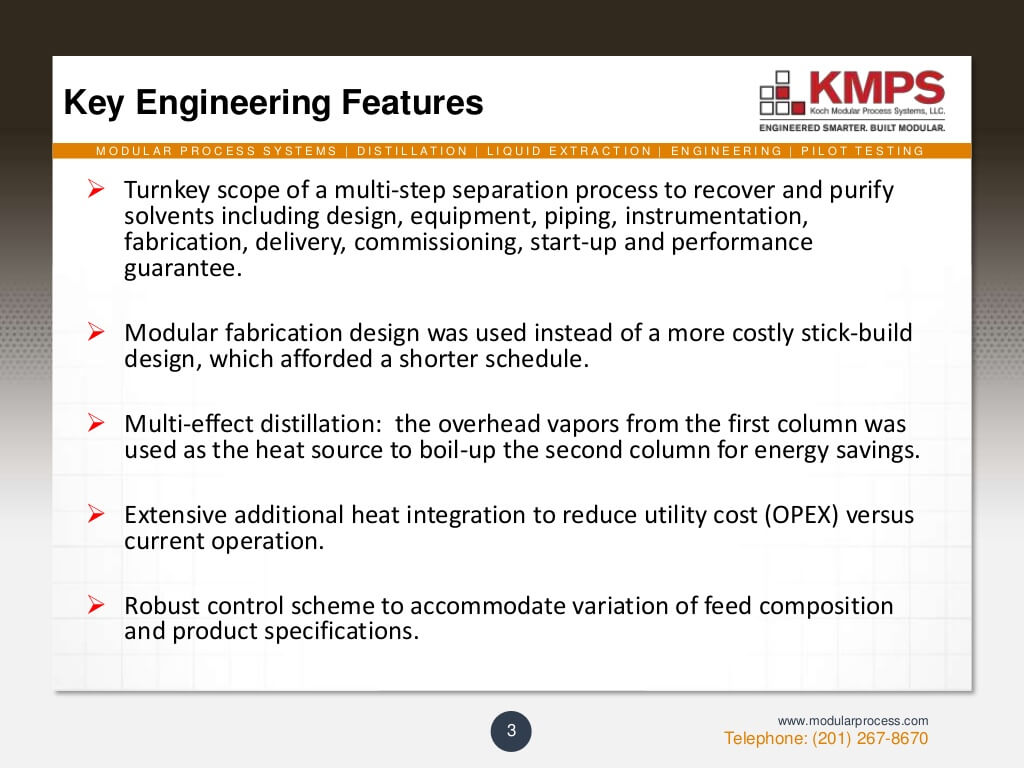 Key Engineering Features

KMPS
Koch Modular Process Systems, LLC.
ENGINEERED SMARTER. BUILT MODULAR.

MODULAR PROCESS SYSTEMS | DISTILLATION | LIQUID EXTRACTION | ENGINEERING | PILOT TESTING

➢ Turnkey scope of a multi-step separation process to recover and purify solvents including design, equipment, piping, instrumentation, fabrication, delivery, commissioning, start-up and performance guarantee.

➢ Modular fabrication design was used instead of a more costly stick-build design, which afforded a shorter schedule.

➢ Multi-effect distillation: the overhead vapors from the first column was used as the heat source to boil-up the second column for energy savings.

➢ Extensive additional heat integration to reduce utility cost (OPEX) versus current operation.

➢ Robust control scheme to accommodate variation of feed composition and product specifications.

3

www.modularprocess.com
Telephone: (201) 267-8670